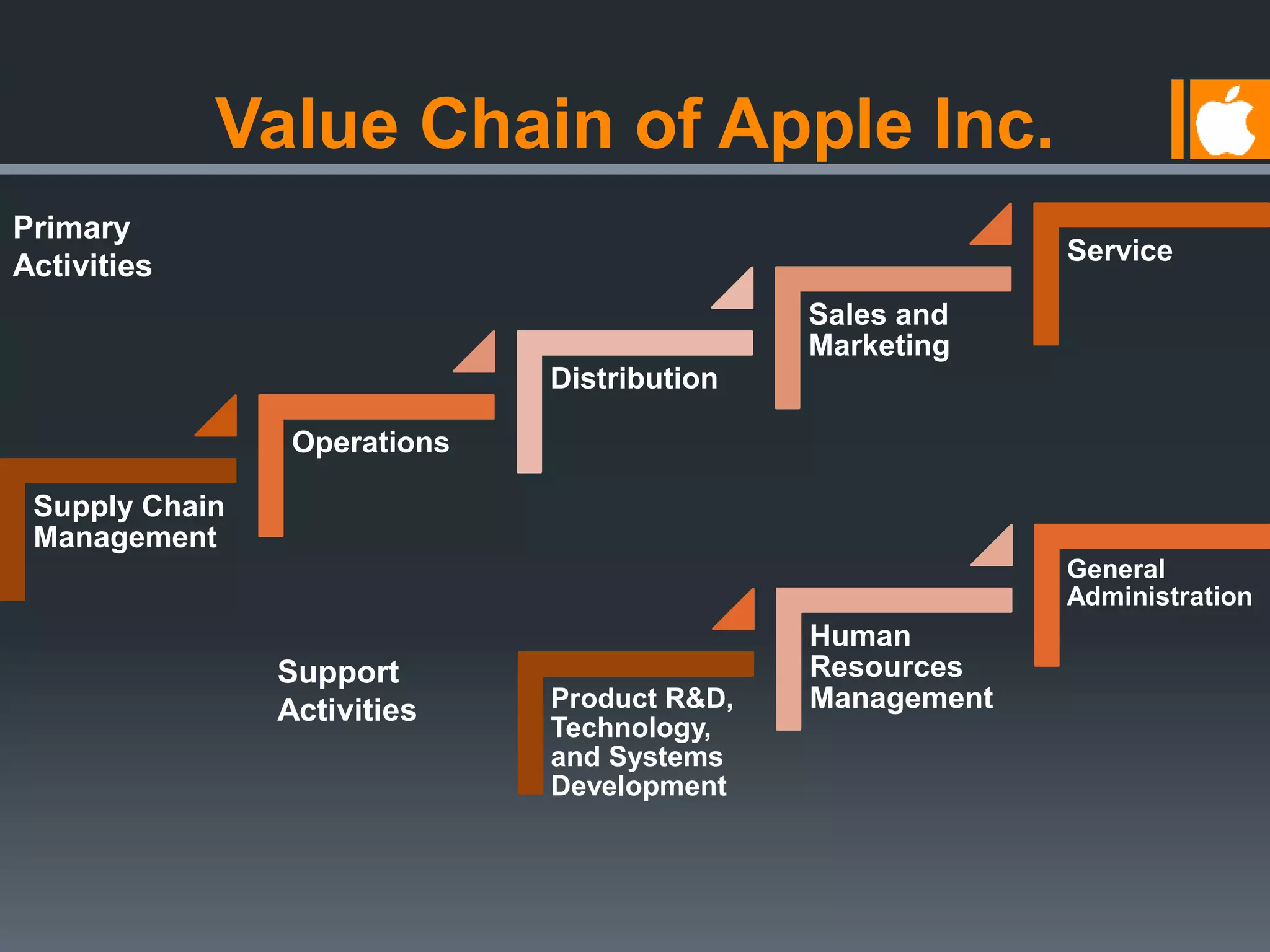 Value Chain of Apple Inc.

Primary Activities

Supply Chain Management

Operations

Distribution

Sales and Marketing

Service

Support Activities

Product R&D, Technology, and Systems Development

Human Resources Management

General Administration